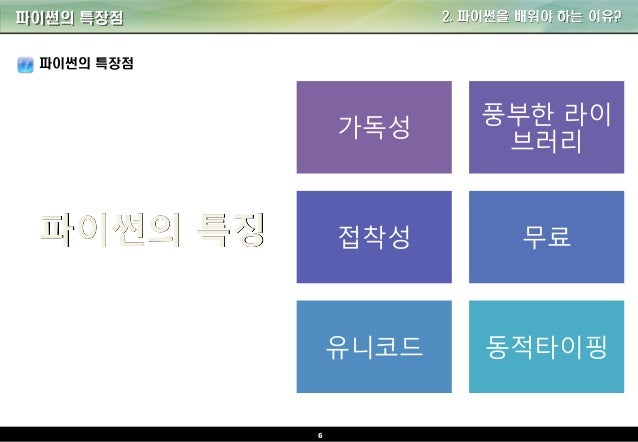 파이썬의 특장점

2. 파이썬을 배워야 하는 이유?

파이썬의 특장점

파이썬의 특징

가독성

풍부한 라이브러리

접착성

무료

유니코드

동적타이핑

6